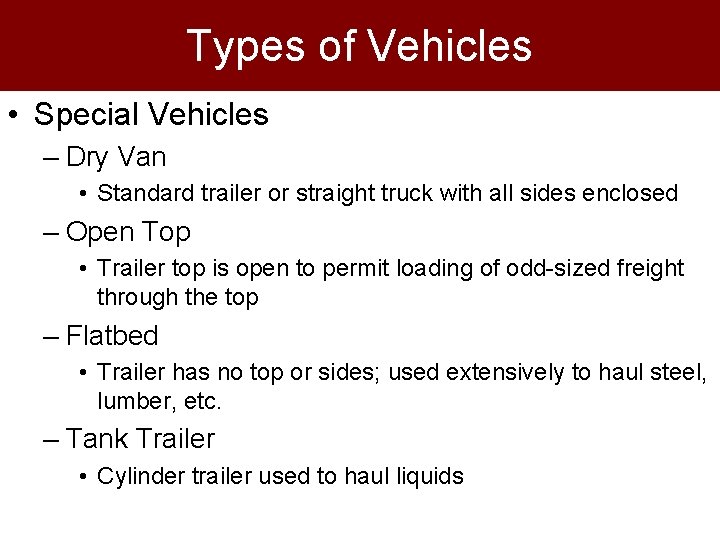 Types of Vehicles

• Special Vehicles
– Dry Van
• Standard trailer or straight truck with all sides enclosed
– Open Top
• Trailer top is open to permit loading of odd-sized freight through the top
– Flatbed
• Trailer has no top or sides; used extensively to haul steel, lumber, etc.
– Tank Trailer
• Cylinder trailer used to haul liquids